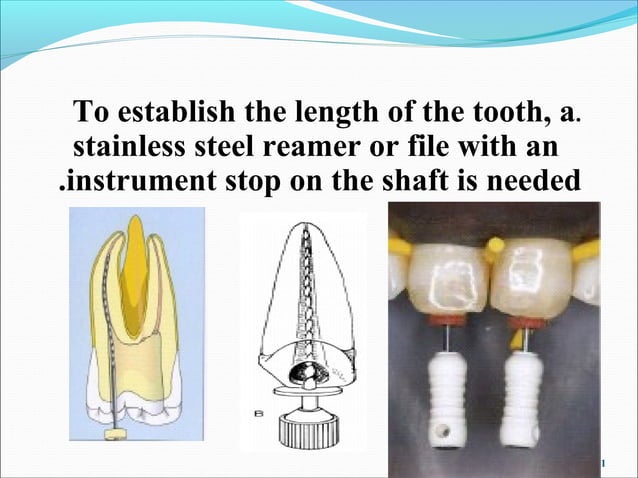 To establish the length of the tooth, a. stainless steel reamer or file with an .instrument stop on the shaft is needed

B

1